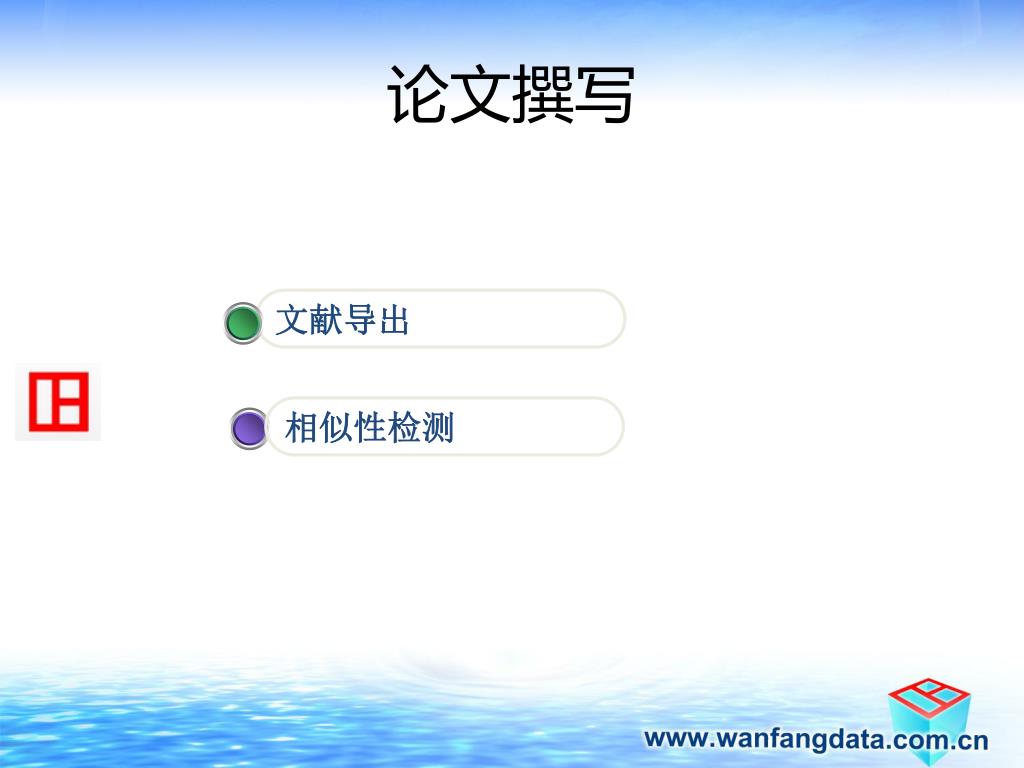 论文撰写

文献导出

相似性检测

www.wanfangdata.com.cn